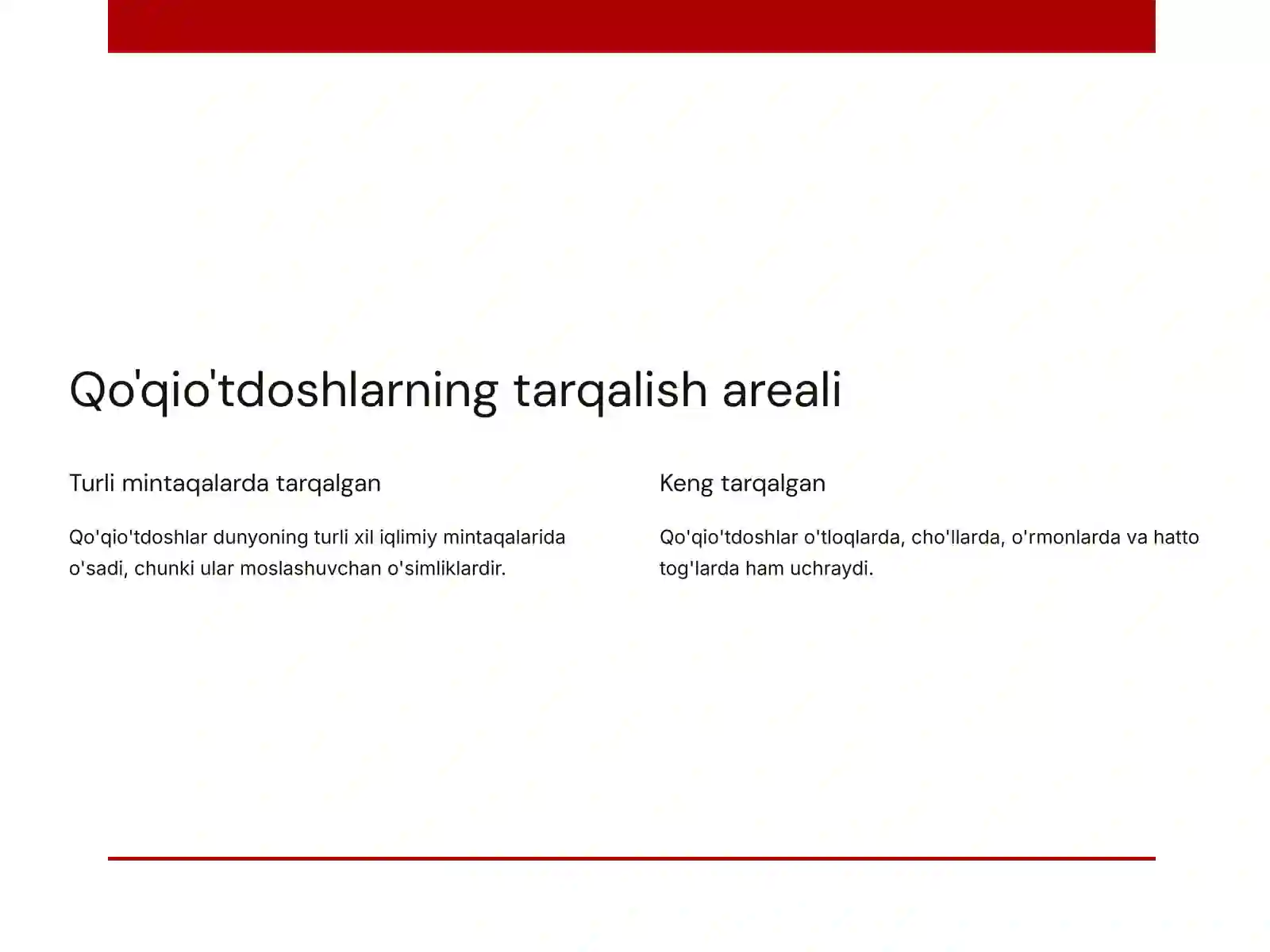 Qo'qio'tdoshlarning tarqalish areali

Turli mintaqalarda tarqalgan

Qo'qio'tdoshlar dunyoning turli xil iqlimiy mintaqalarida o'sadi, chunki ular moslashuvchan o'simliklardir.

Keng tarqalgan

Qo'qio'tdoshlar o'tloqlarda, cho'llarda, o'rmonlarda va hatto tog'larda ham uchraydi.